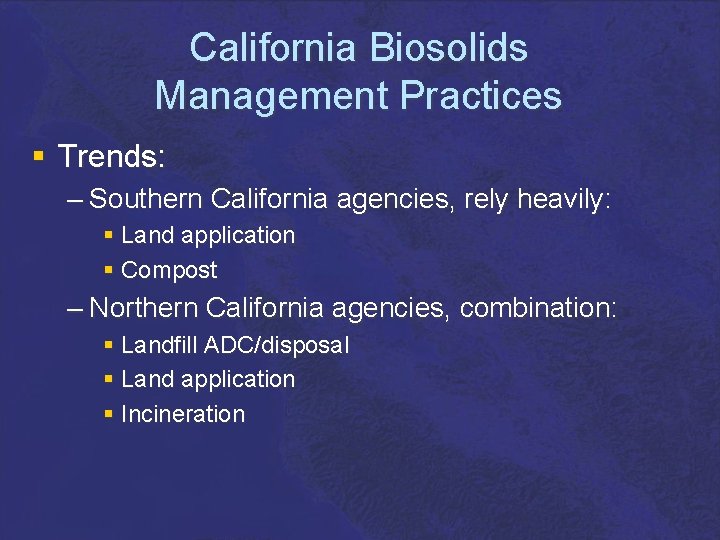 California Biosolids Management Practices

▪ Trends:

– Southern California agencies, rely heavily:

▪ Land application

▪ Compost

– Northern California agencies, combination:

▪ Landfill ADC/disposal

▪ Land application

▪ Incineration